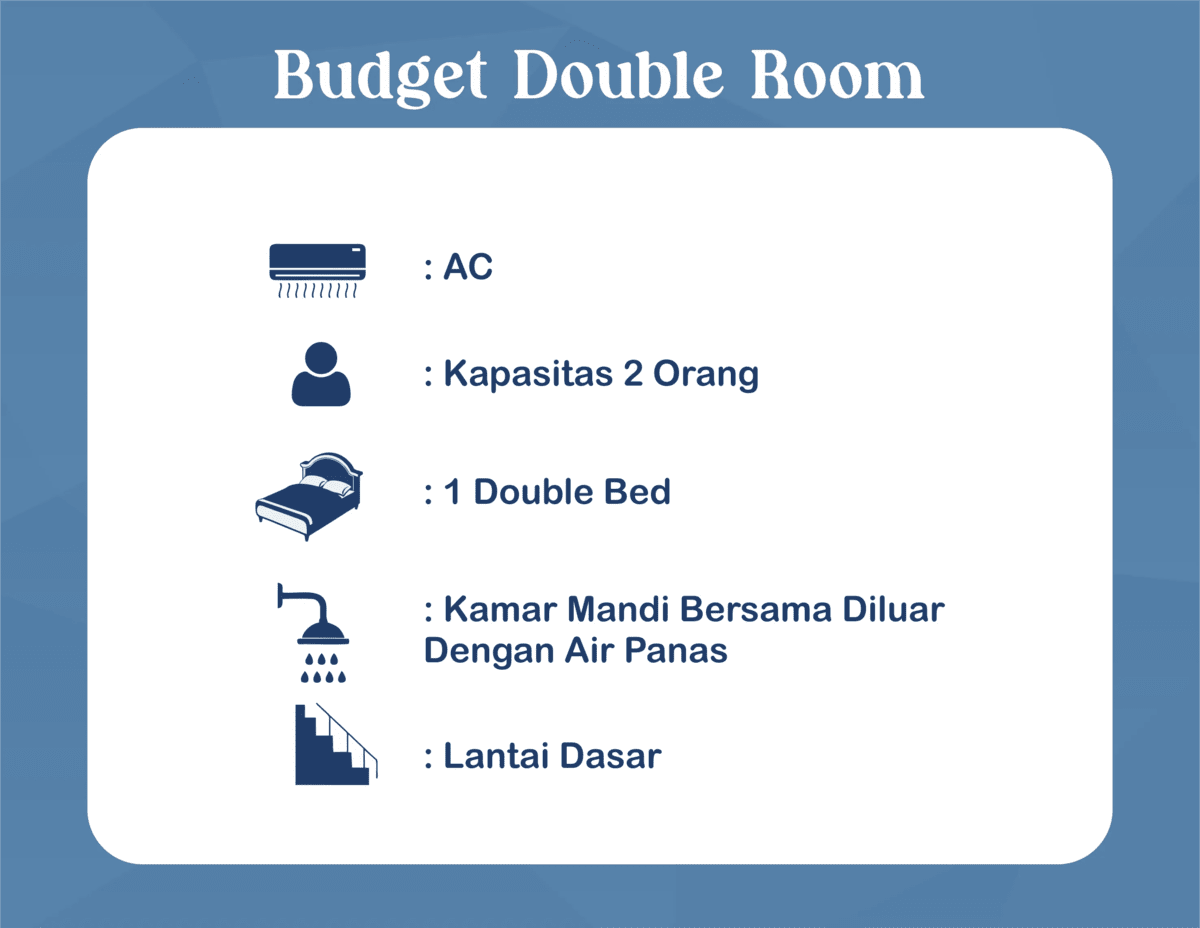 Budget Double Room

: AC

: Kapasitas 2 Orang

: 1 Double Bed

: Kamar Mandi Bersama Diluar Dengan Air Panas

: Lantai Dasar